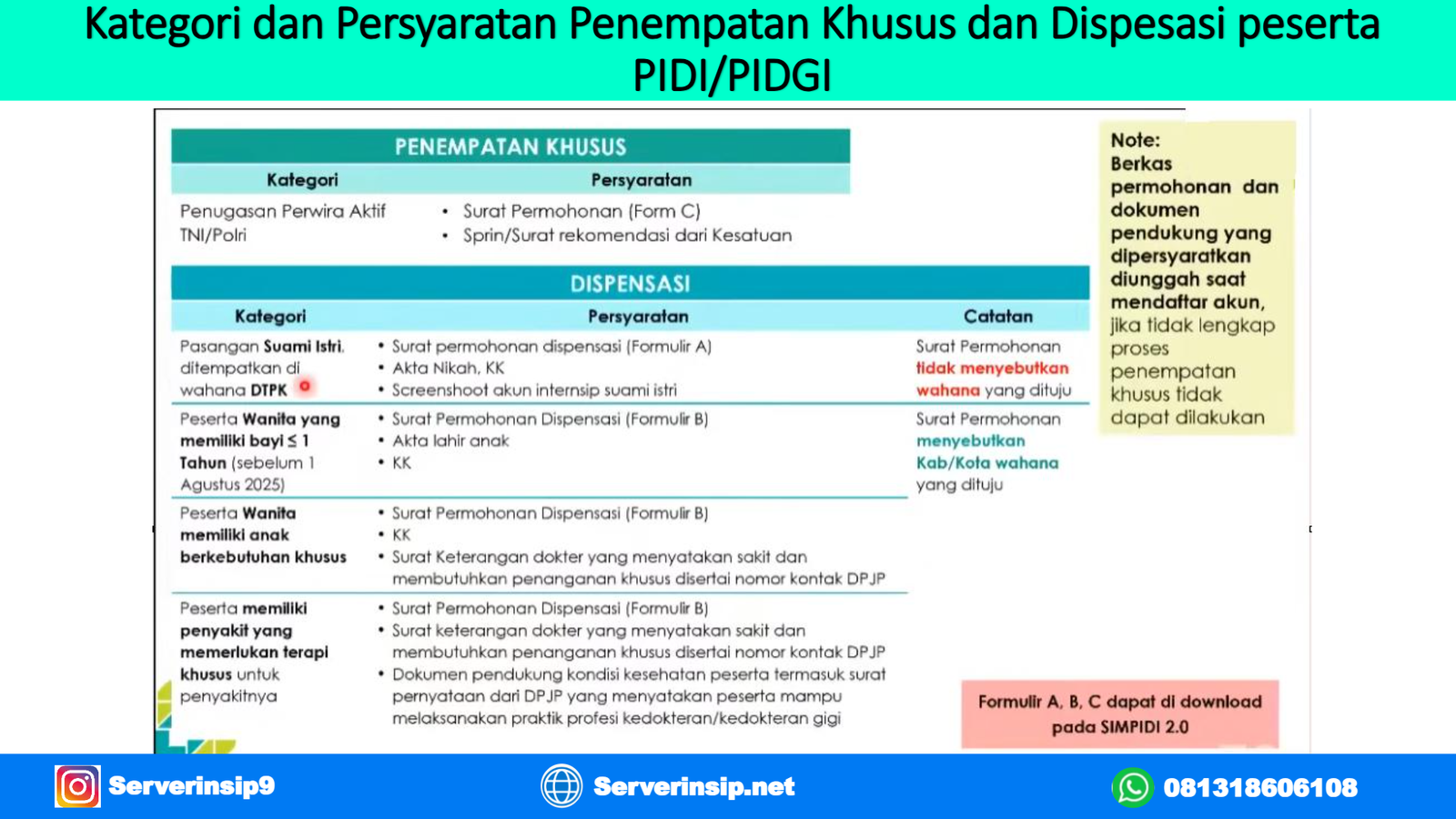 Kategori dan Persyaratan Penempatan Khusus dan Dispesasi peserta PIDI/PIDGI

PENEMPATAN KHUSUS

| Kategori | Persyaratan |
|---|---|
| Penugasan Perwira Aktif TNI/Polri | • Surat Permohonan (Form C) • Sprin/Surat rekomendasi dari Kesatuan |

DISPENSASI

| Kategori | Persyaratan | Catatan |
|---|---|---|
| Pasangan Suami Istri, ditempatkan di wahana DTPK | • Surat permohonan dispensasi (Formulir A) • Akta Nikah, KK • Screenshoot akun internsip suami istri | Surat Permohonan tidak menyebutkan wahana yang dituju |
| Peserta Wanita yang memiliki bayi ≤ 1 Tahun (sebelum 1 Agustus 2025) | • Surat Permohonan Dispensasi (Formulir B) • Akta lahir anak • KK | Surat Permohonan menyebutkan Kab/Kota wahana yang dituju |
| Peserta Wanita memiliki anak berkebutuhan khusus | • Surat Permohonan Dispensasi (Formulir B) • KK • Surat Keterangan dokter yang menyatakan sakit dan membutuhkan penanganan khusus disertai nomor kontak DPJP | |
| Peserta memiliki penyakit yang memerlukan terapi khusus untuk penyakitnya | • Surat Permohonan Dispensasi (Formulir B) • Surat keterangan dokter yang menyatakan sakit dan membutuhkan penanganan khusus disertai nomor kontak DPJP • Dokumen pendukung kondisi kesehatan peserta termasuk surat pernyataan dari DPJP yang menyatakan peserta mampu melaksanakan praktik profesi kedokteran/kedokteran gigi | |

Note: Berkas permohonan dan dokumen pendukung yang dipersyaratkan diunggah saat mendaftar akun, jika tidak lengkap proses penempatan khusus tidak dapat dilakukan

Formulir A, B, C dapat di download pada SIMPIDI 2.0

Serverinsip9 Serverinsip.net 081318606108